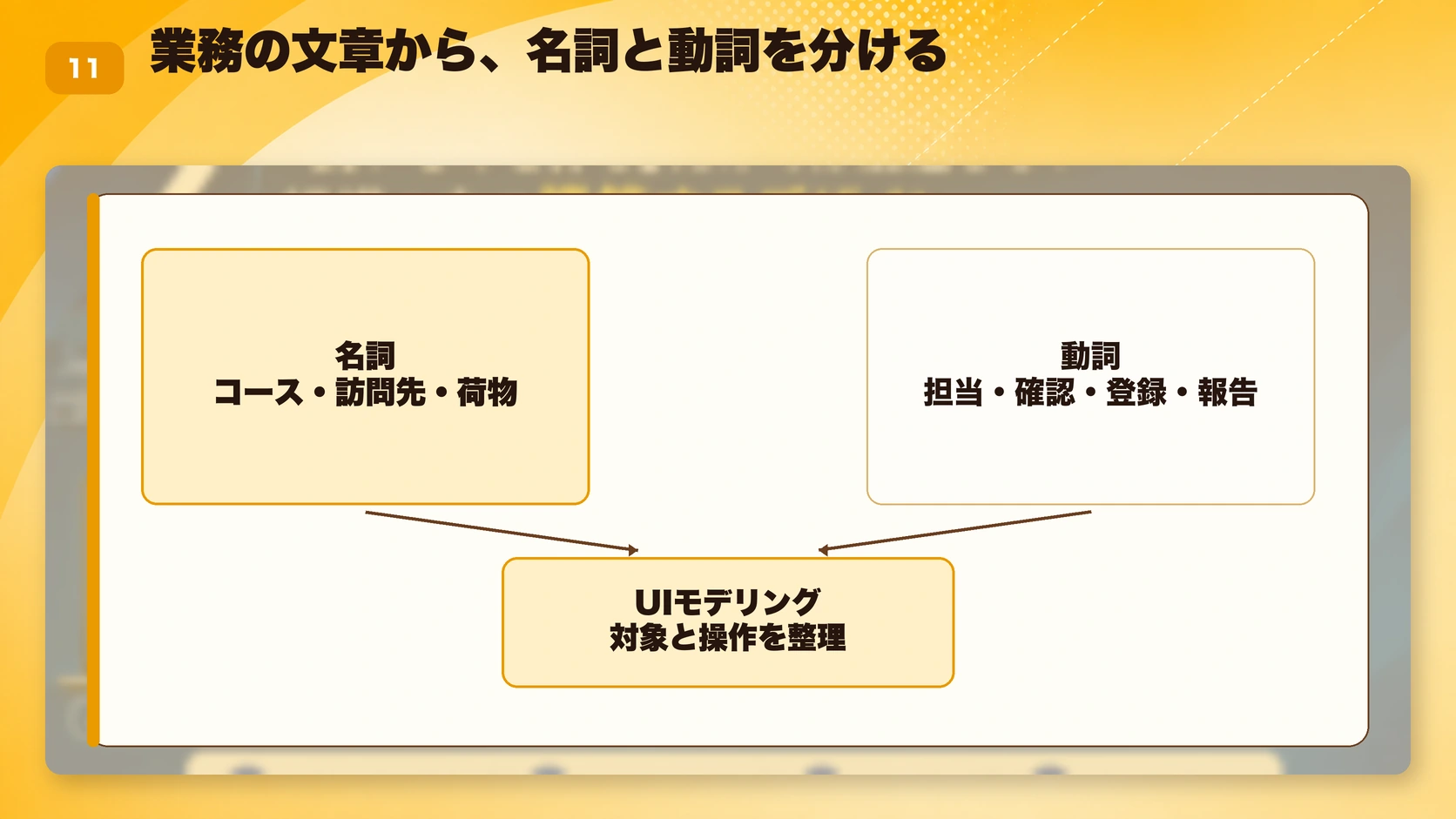 11

業務の文章から、名詞と動詞を分ける

名詞
コース・訪問先・荷物

動詞
担当・確認・登録・報告

UIモデリング
対象と操作を整理